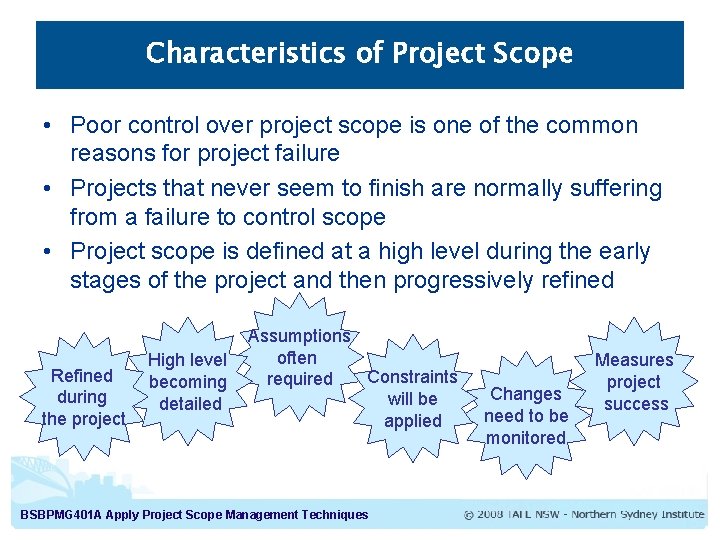 Characteristics of Project Scope

• Poor control over project scope is one of the common reasons for project failure

• Projects that never seem to finish are normally suffering from a failure to control scope

• Project scope is defined at a high level during the early stages of the project and then progressively refined

Refined during the project

High level becoming detailed

Assumptions often required

Constraints will be applied

Changes need to be monitored

Measures project success

BSBPMG401A Apply Project Scope Management Techniques

© 2008 TAFE NSW - Northern Sydney Institute